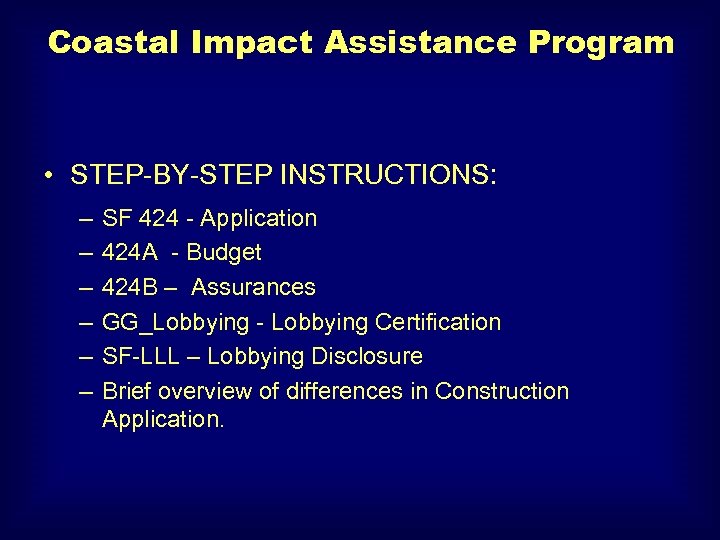 Coastal Impact Assistance Program

• STEP-BY-STEP INSTRUCTIONS:
– SF 424 - Application
– 424A - Budget
– 424B – Assurances
– GG_Lobbying - Lobbying Certification
– SF-LLL – Lobbying Disclosure
– Brief overview of differences in Construction Application.